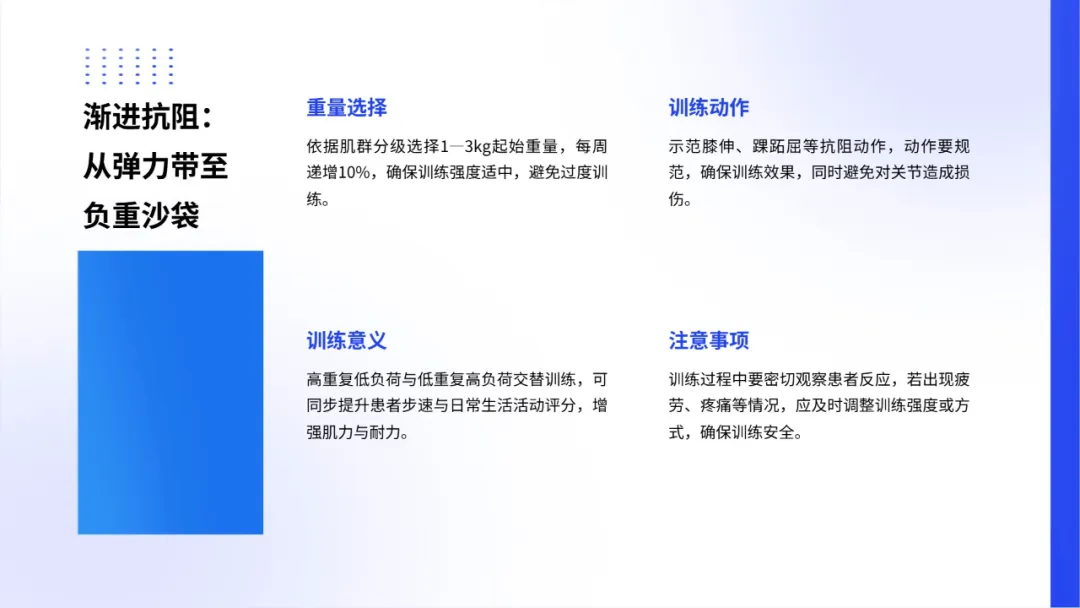 渐进抗阻：从弹力带至负重沙袋

重量选择

依据肌群分级选择1—3kg起始重量，每周递增10%，确保训练强度适中，避免过度训练。

训练动作

示范膝伸、踝跖屈等抗阻动作，动作要规范，确保训练效果，同时避免对关节造成损伤。

训练意义

高重复低负荷与低重复高负荷交替训练，可同步提升患者步速与日常生活活动评分，增强肌力与耐力。

注意事项

训练过程中要密切观察患者反应，若出现疲劳、疼痛等情况，应及时调整训练强度或方式，确保训练安全。